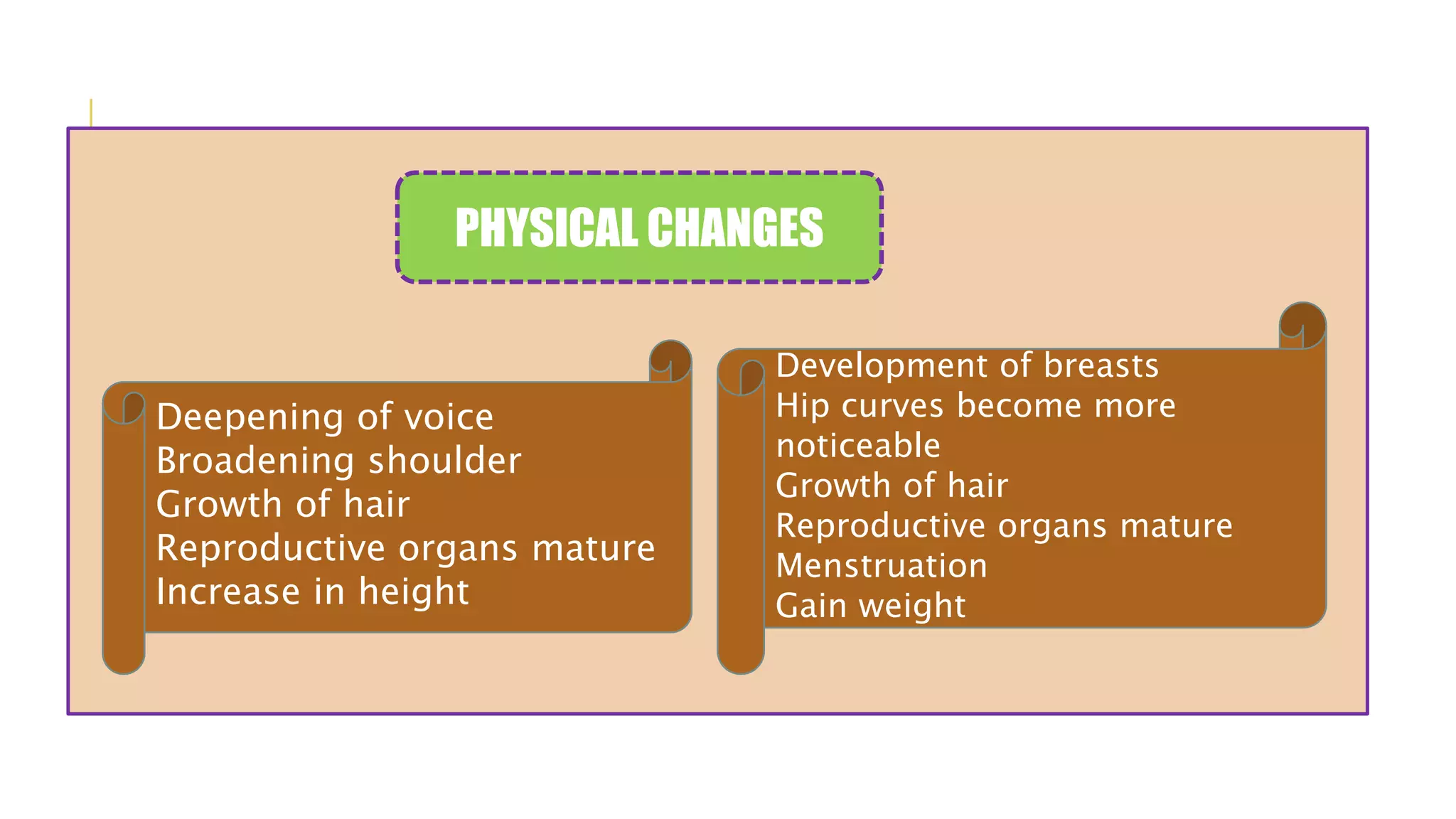 PHYSICAL CHANGES

Deepening of voice
Broadening shoulder
Growth of hair
Reproductive organs mature
Increase in height

Development of breasts
Hip curves become more noticeable
Growth of hair
Reproductive organs mature
Menstruation
Gain weight